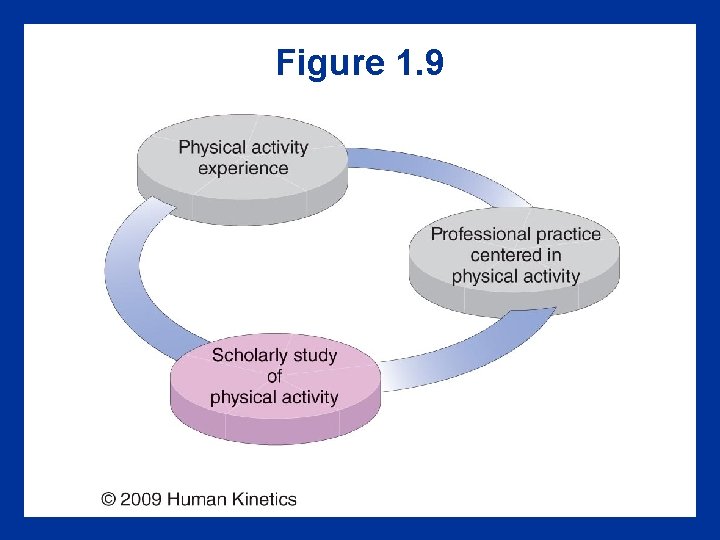 Figure 1.9

Physical activity experience

Professional practice centered in physical activity

Scholarly study of physical activity

© 2009 Human Kinetics